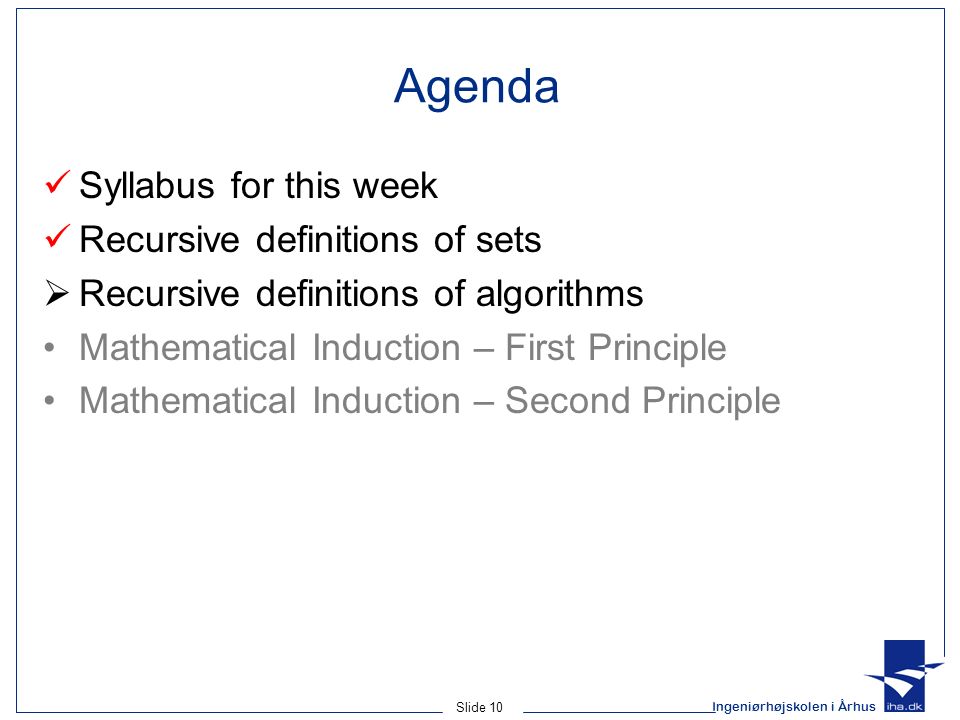 Agenda

✓ Syllabus for this week
✓ Recursive definitions of sets
➢ Recursive definitions of algorithms
• Mathematical Induction – First Principle
• Mathematical Induction – Second Principle

Slide 10

Ingeniørhøjskolen i Århus

iha.dk